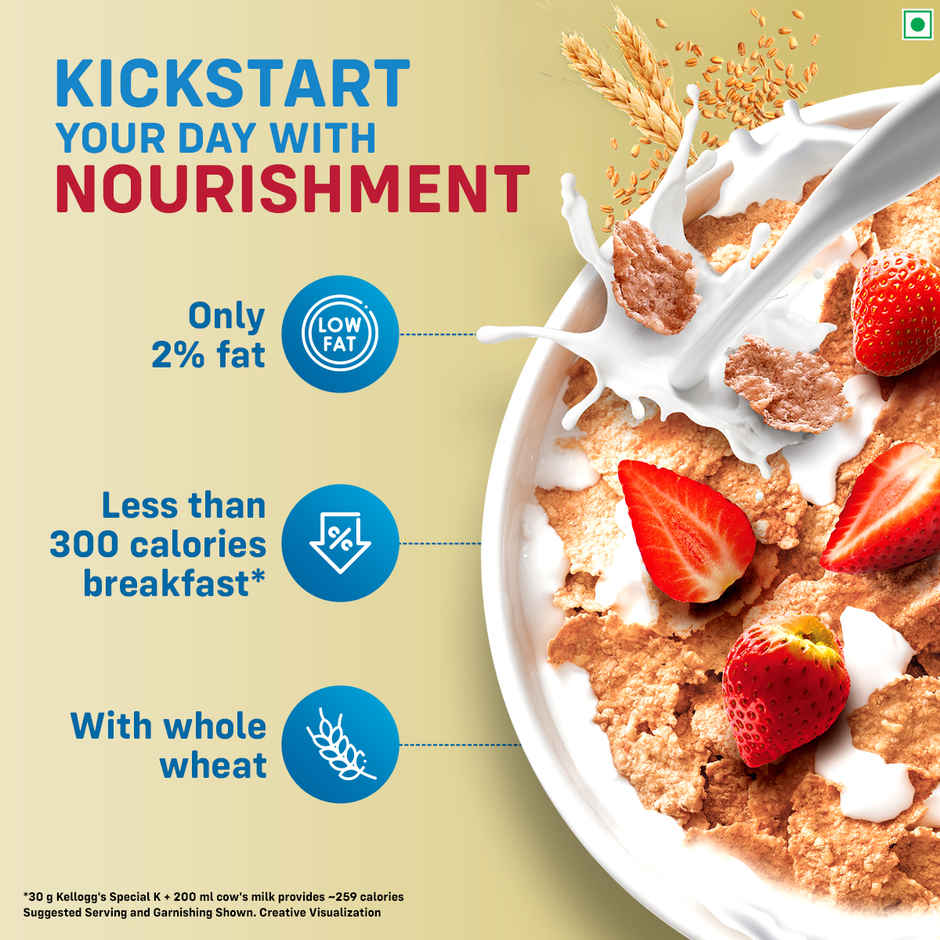 KICKSTART
YOUR DAY WITH
NOURISHMENT

Only 2% fat

LOW FAT

Less than 300 calories breakfast*

%

With whole wheat

*30 g Kellogg's Special K + 200 ml cow's milk provides ~259 calories
Suggested Serving and Garnishing Shown. Creative Visualization